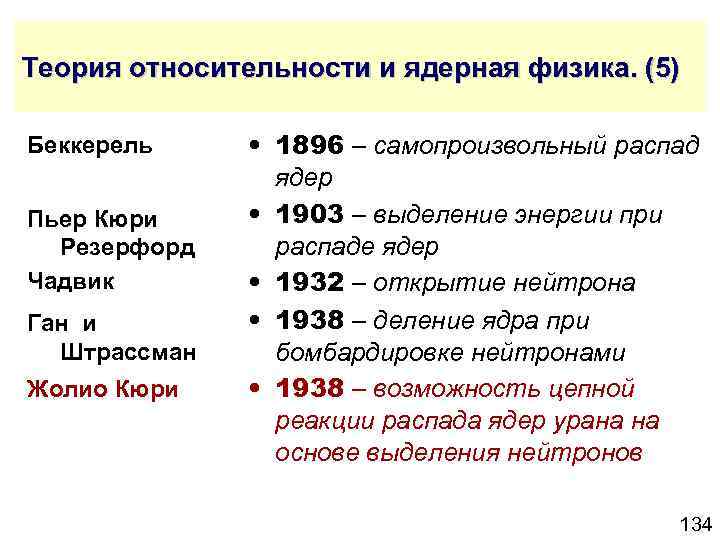 Теория относительности и ядерная физика. (5)

Беккерель

Пьер Кюри Резерфорд

Чадвик

Ган и Штрассман

Жолио Кюри

• 1896 – самопроизвольный распад ядер

• 1903 – выделение энергии при распаде ядер

• 1932 – открытие нейтрона

• 1938 – деление ядра при бомбардировке нейтронами

• 1938 – возможность цепной реакции распада ядер урана на основе выделения нейтронов

134